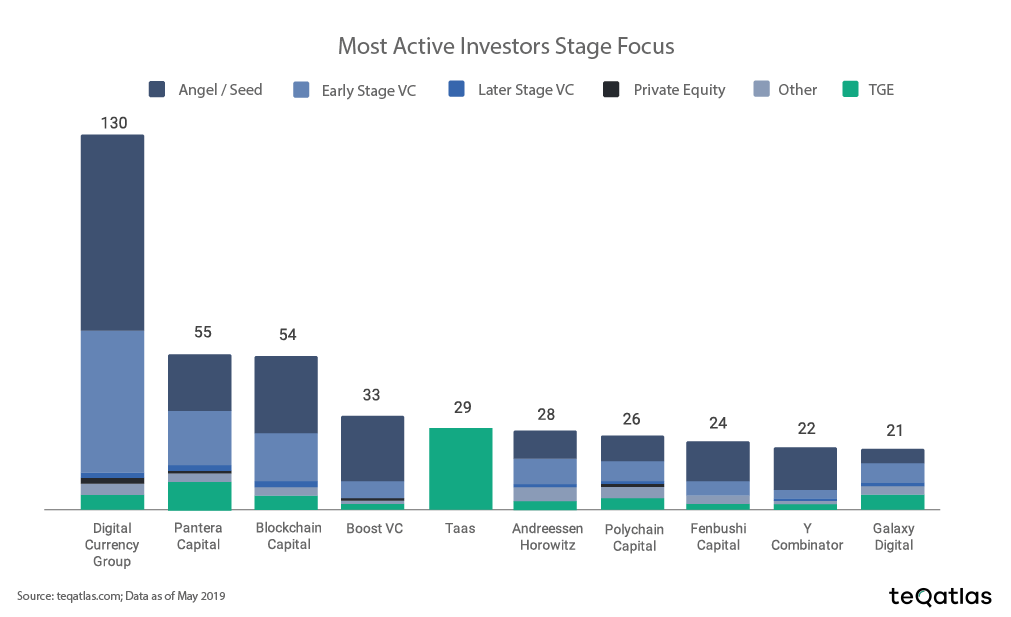 Most Active Investors Stage Focus

Angel / Seed
Early Stage VC
Later Stage VC
Private Equity
Other
TGE

130
55
54
33
29
28
26
24
22
21

Digital Currency Group
Pantera Capital
Blockchain Capital
Boost VC
Taas
Andreessen Horowitz
Polychain Capital
Fenbushi Capital
Y Combinator
Galaxy Digital

Source: teqatlas.com; Data as of May 2019

teQatlas